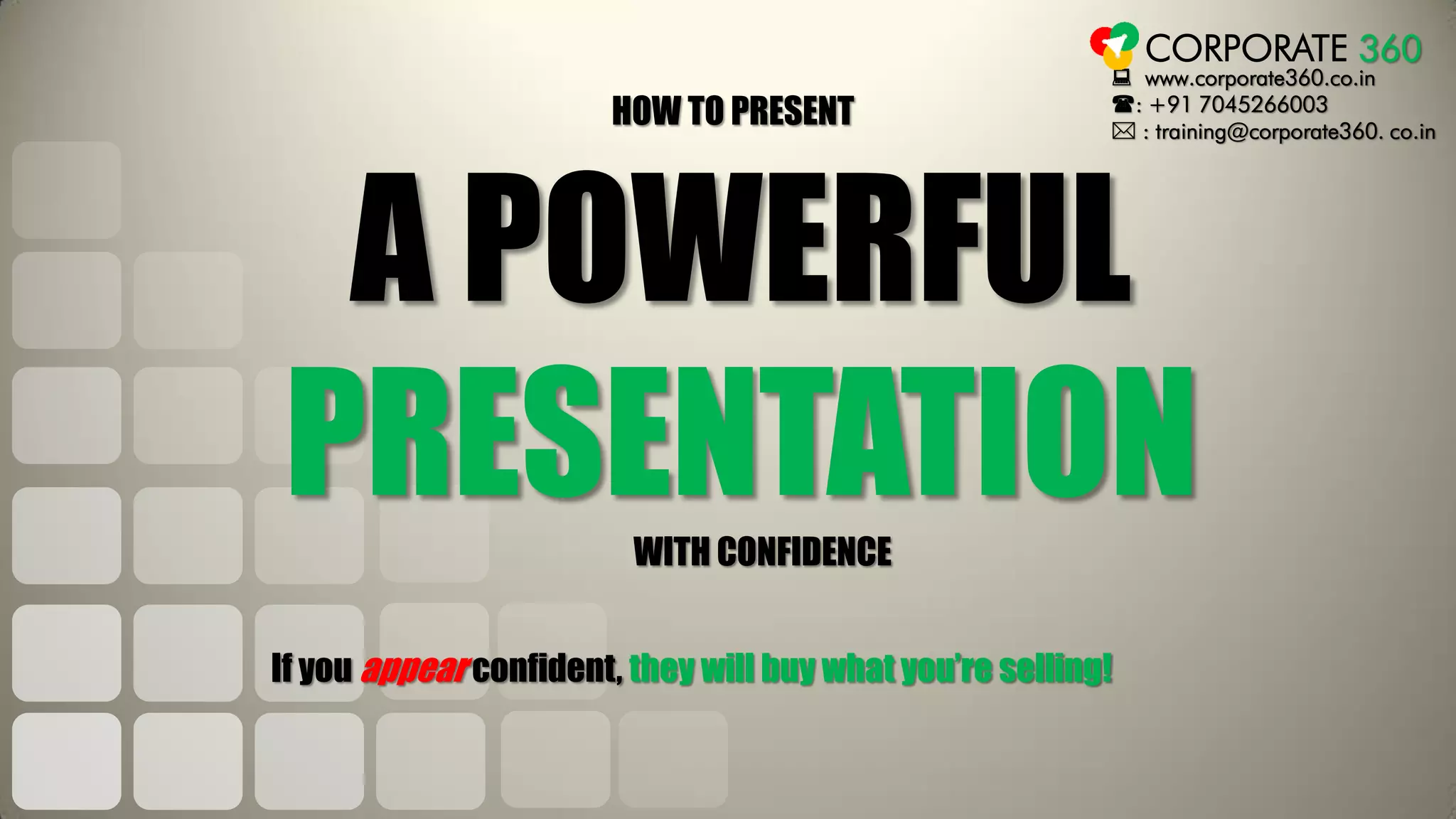 CORPORATE 360
www.corporate360.co.in
: +91 7045266003
: training@corporate360. co.in

HOW TO PRESENT

A POWERFUL

PRESENTATION

WITH CONFIDENCE

If you appear confident, they will buy what you're selling!